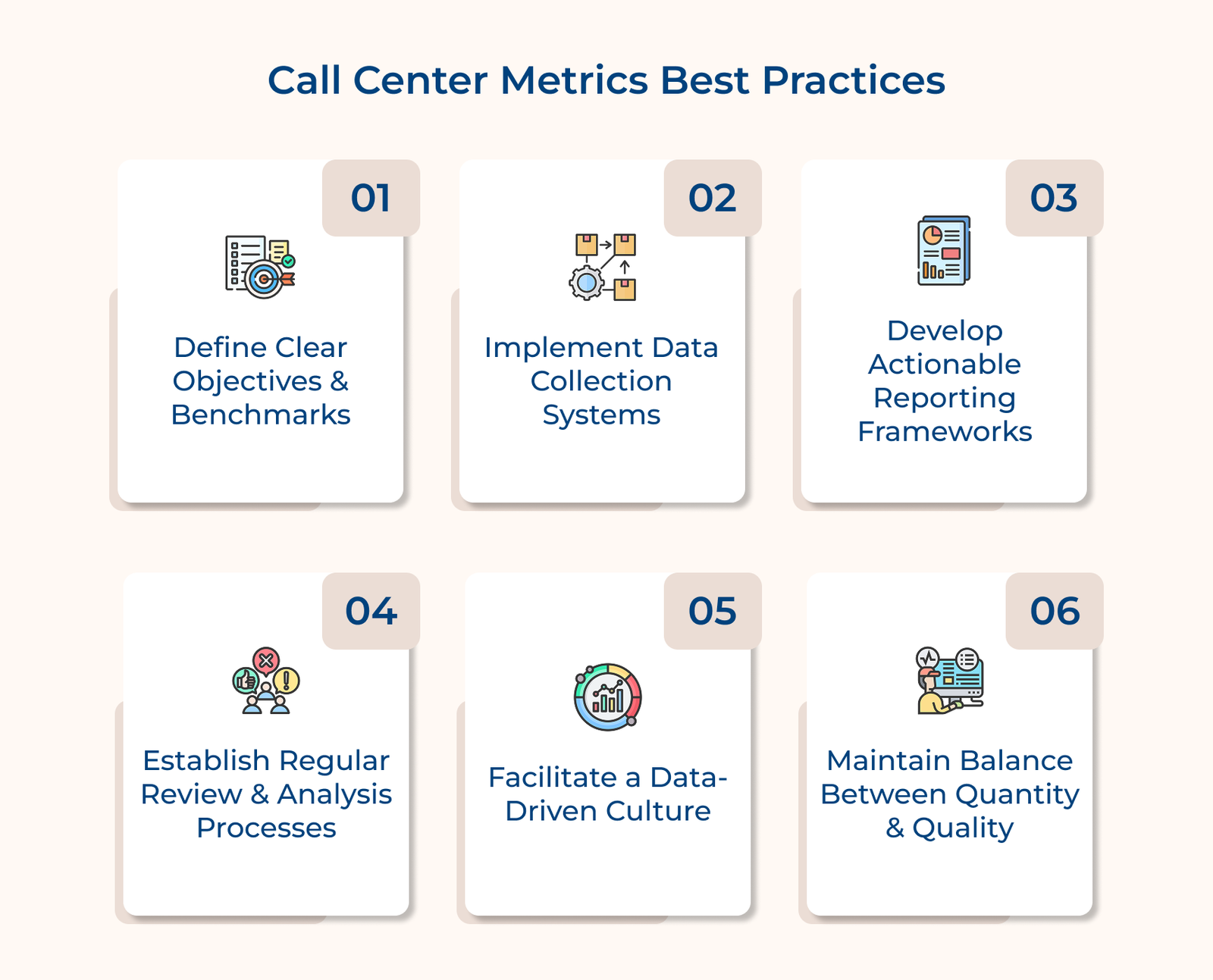 Call Center Metrics Best Practices

01

Define Clear Objectives & Benchmarks

02

Implement Data Collection Systems

03

Develop Actionable Reporting Frameworks

04

Establish Regular Review & Analysis Processes

05

Facilitate a Data-Driven Culture

06

Maintain Balance Between Quantity & Quality